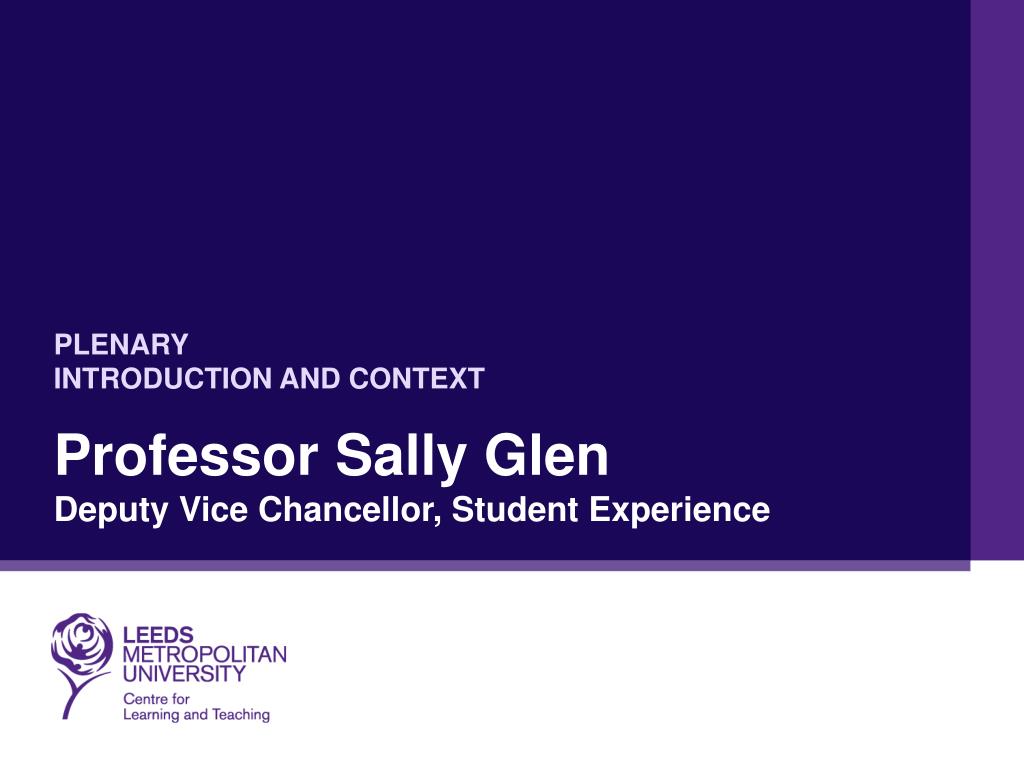 PLENARY
INTRODUCTION AND CONTEXT

Professor Sally Glen
Deputy Vice Chancellor, Student Experience

LEEDS
METROPOLITAN
UNIVERSITY
Centre for
Learning and Teaching